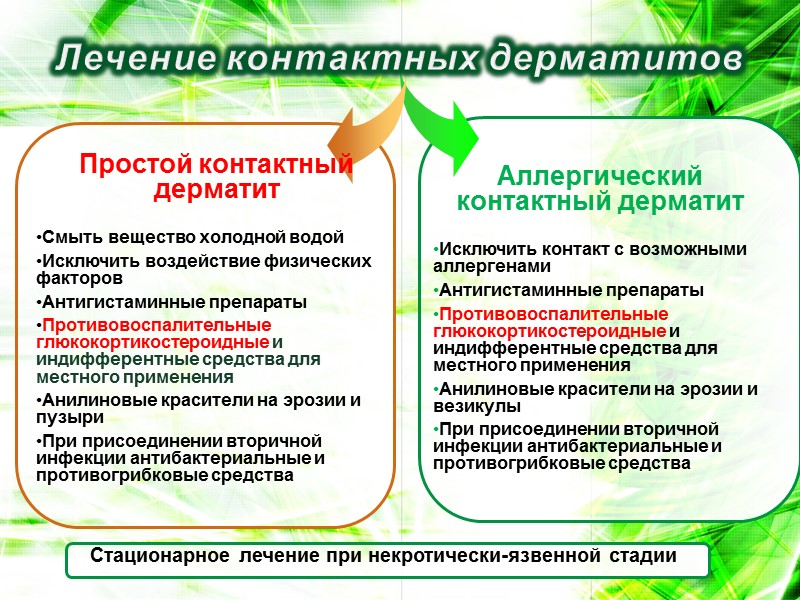 Лечение контактных дерматитов

Простой контактный дерматит

•Смыть вещество холодной водой
•Исключить воздействие физических факторов
•Антигистаминные препараты
•Противовоспалительные глюкокортикостероидные и индифферентные средства для местного применения
•Анилиновые красители на эрозии и пузыри
•При присоединении вторичной инфекции антибактериальные и противогрибковые средства

Аллергический контактный дерматит

•Исключить контакт с возможными аллергенами
•Антигистаминные препараты
•Противовоспалительные глюкокортикостероидные и индифферентные средства для местного применения
•Анилиновые красители на эрозии и везикулы
•При присоединении вторичной инфекции антибактериальные и противогрибковые средства

Стационарное лечение при некротически-язвенной стадии